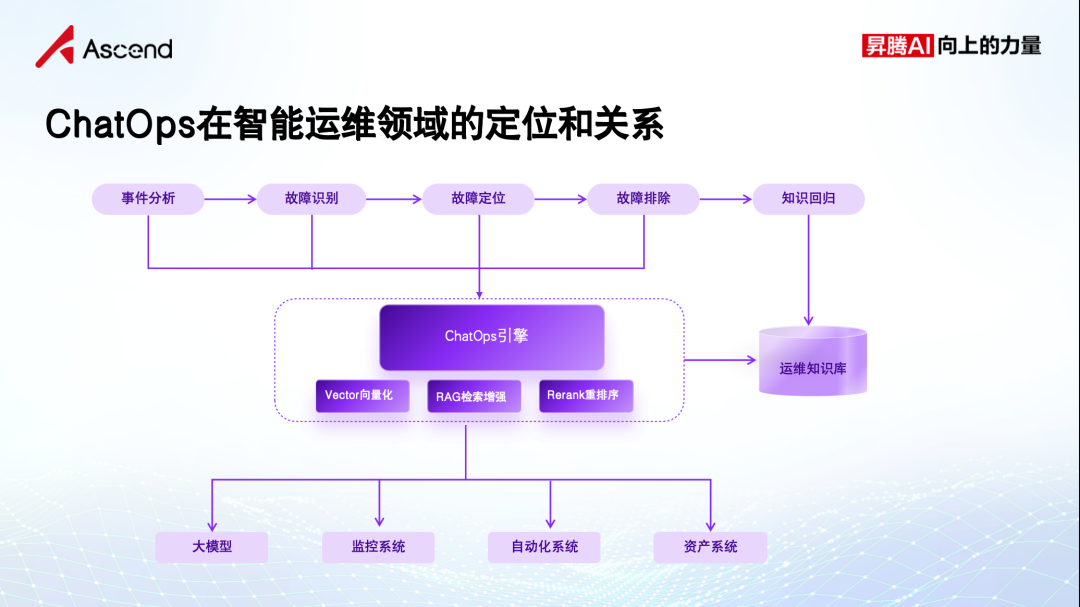 Ascend

昇腾AI 向上的力量

ChatOps在智能运维领域的定位和关系

事件分析

故障识别

故障定位

故障排除

知识回归

ChatOps引擎

Vector向量化

RAG检索增强

Rerank重排序

运维知识库

大模型

监控系统

自动化系统

资产系统